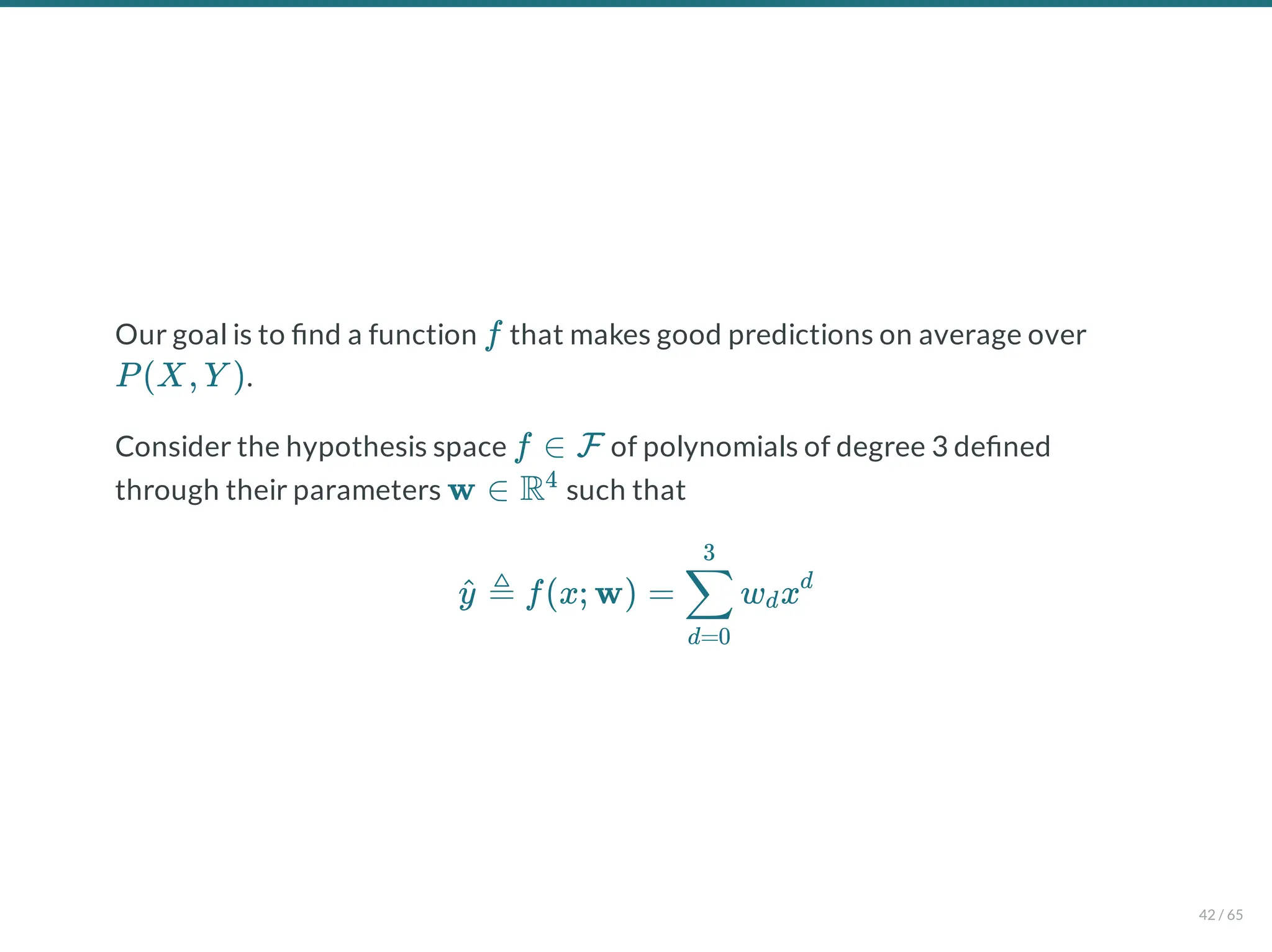 Our goal is to find a function $f$ that makes good predictions on average over $P(X, Y)$.

Consider the hypothesis space $f \in \mathcal{F}$ of polynomials of degree 3 defined through their parameters $\mathbf{w} \in \mathbb{R}^4$ such that

$$\hat{y} \triangleq f(x; \mathbf{w}) = \sum_{d=0}^{3} w_d x^d$$

42 / 65